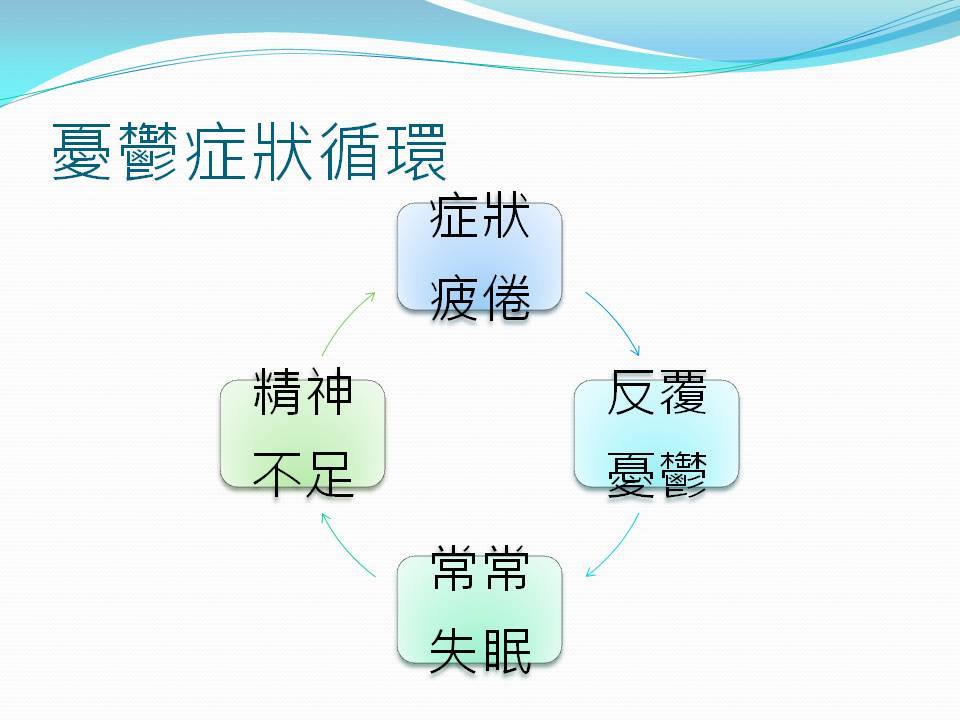 憂鬱症狀循環

症狀疲倦

反覆憂鬱

常常失眠

精神不足